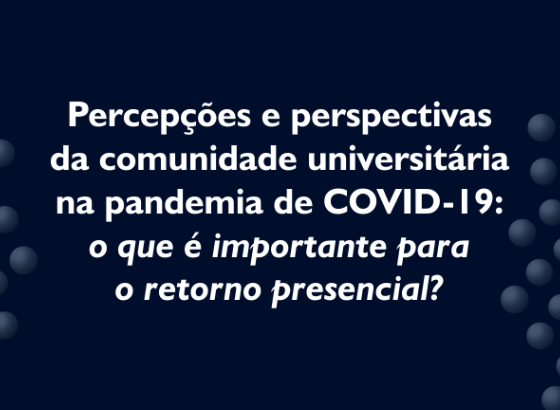 Percepções e perspectivas da comunidade universitária na pandemia de COVID-19: o que é importante para o retorno presencial?